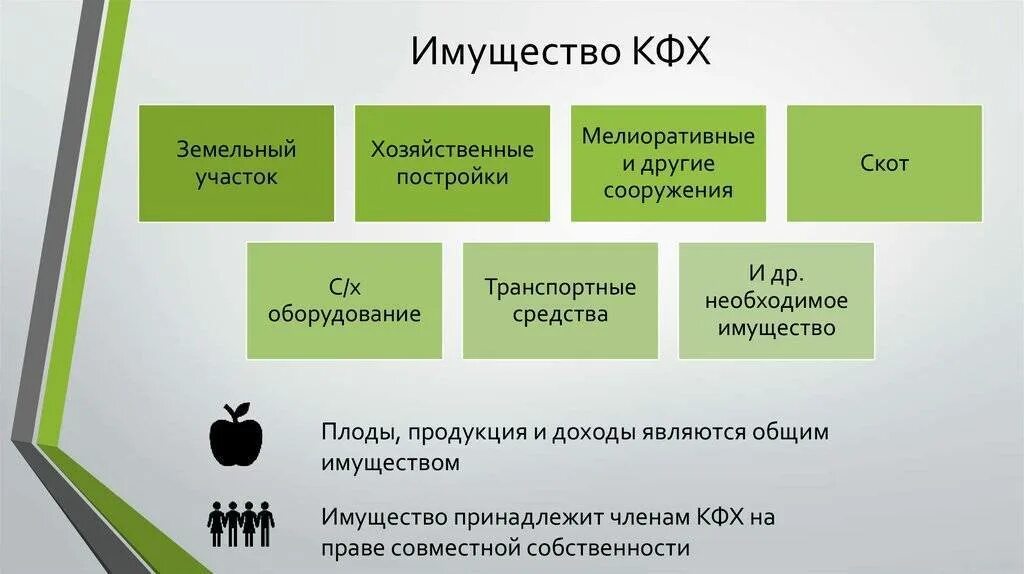 Имущество КФХ

Земельный участок

Хозяйственные постройки

Мелиоративные и другие сооружения

Скот

С/х оборудование

Транспортные средства

И др. необходимое имущество

Плоды, продукция и доходы являются общим имуществом

Имущество принадлежит членам КФХ на праве совместной собственности